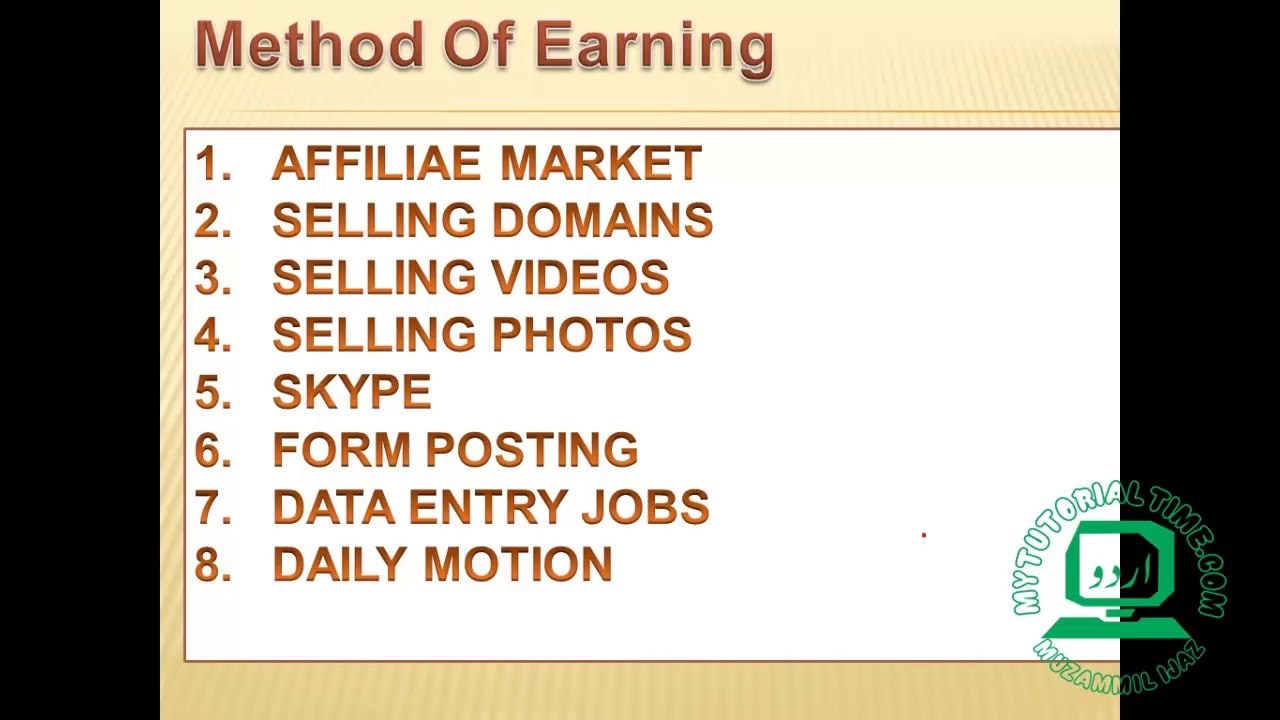 Method Of Earning

1. AFFILIAE MARKET
2. SELLING DOMAINS
3. SELLING VIDEOS
4. SELLING PHOTOS
5. SKYPE
6. FORM POSTING
7. DATA ENTRY JOBS
8. DAILY MOTION

MYTUTORIALTIME.COM
اردو
MUZAMMIL IJAZ